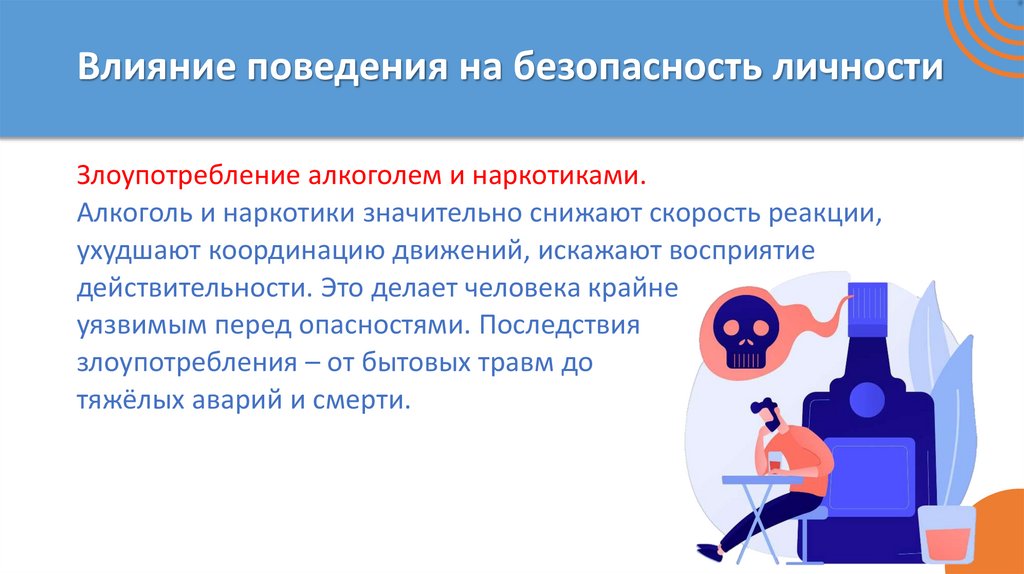 Влияние поведения на безопасность личности

Злоупотребление алкоголем и наркотиками.
Алкоголь и наркотики значительно снижают скорость реакции, ухудшают координацию движений, искажают восприятие действительности. Это делает человека крайне уязвимым перед опасностями. Последствия злоупотребления – от бытовых травм до тяжёлых аварий и смерти.